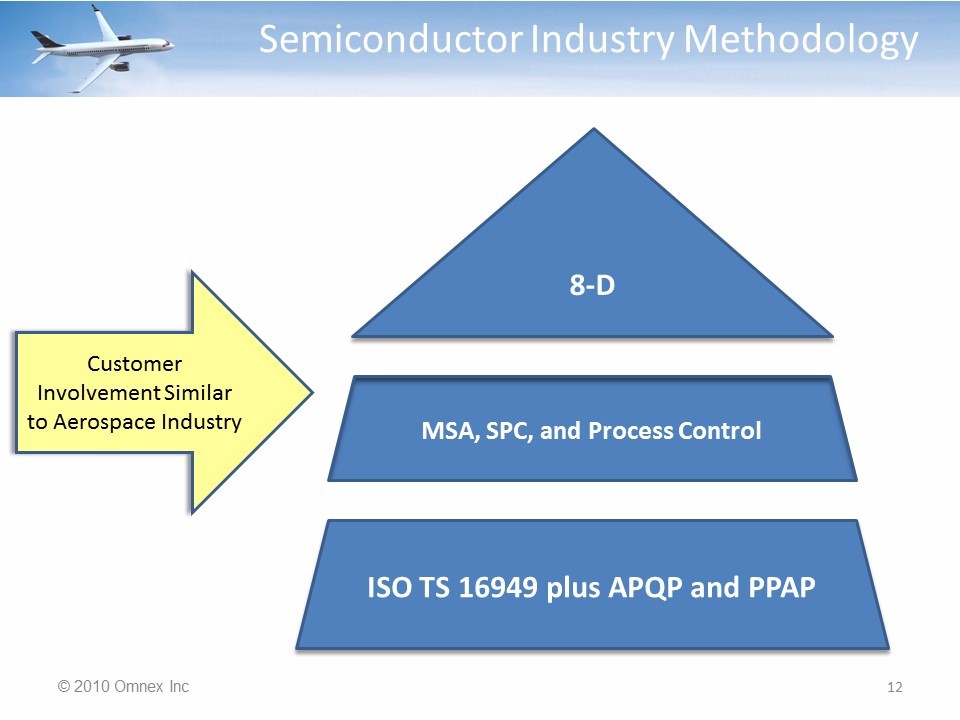 Semiconductor Industry Methodology

Customer Involvement Similar to Aerospace Industry

8-D

MSA, SPC, and Process Control

ISO TS 16949 plus APQP and PPAP

© 2010 Omnex Inc

12